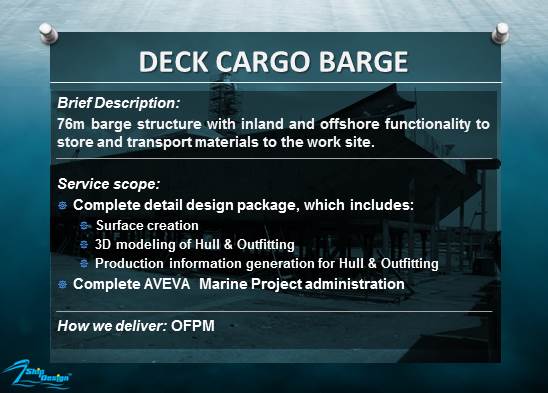 DECK CARGO BARGE

Brief Description:
76m barge structure with inland and offshore functionality to store and transport materials to the work site.

Service scope:
Complete detail design package, which includes:
Surface creation
3D modeling of Hull & Outfitting
Production information generation for Hull & Outfitting
Complete AVEVA Marine Project administration

How we deliver: OFPM

Ship Design